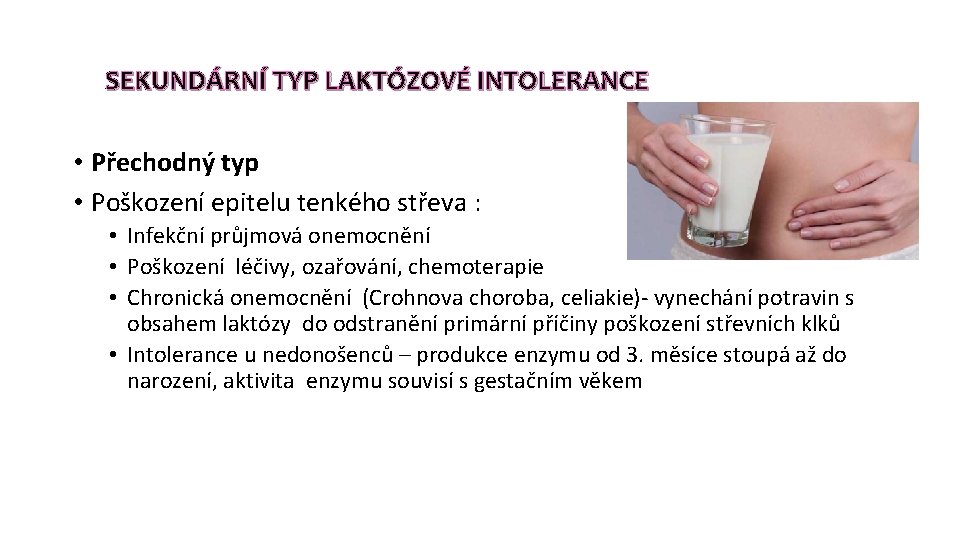 SEKUNDÁRNÍ TYP LAKTÓZOVÉ INTOLERANCE

• Přechodný typ
• Poškození epitelu tenkého střeva :
  • Infekční průjmová onemocnění
  • Poškození léčivy, ozařování, chemoterapie
  • Chronická onemocnění (Crohnova choroba, celiakie)- vynechání potravin s obsahem laktózy do odstranění primární příčiny poškození střevních klků
  • Intolerance u nedonošenců – produkce enzymu od 3. měsíce stoupá až do narození, aktivita enzymu souvisí s gestačním věkem